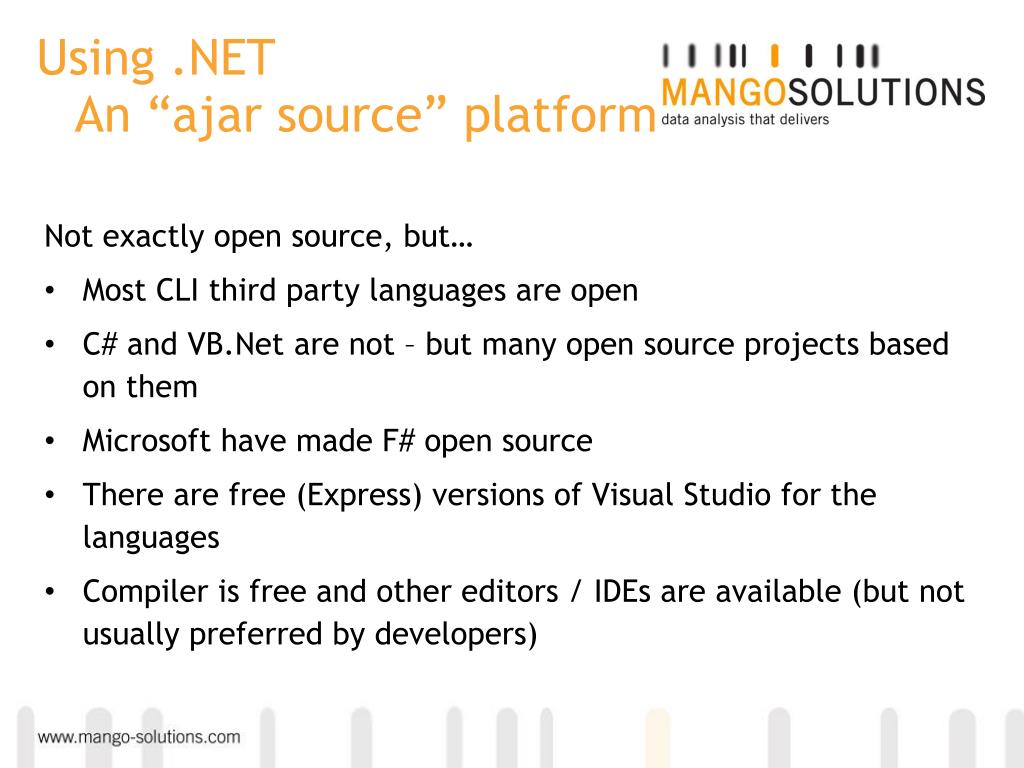 Using .NET
An “ajar source” platform

MANGOSOLUTIONS
data analysis that delivers

Not exactly open source, but…

• Most CLI third party languages are open
• C# and VB.Net are not – but many open source projects based on them
• Microsoft have made F# open source
• There are free (Express) versions of Visual Studio for the languages
• Compiler is free and other editors / IDEs are available (but not usually preferred by developers)

www.mango-solutions.com